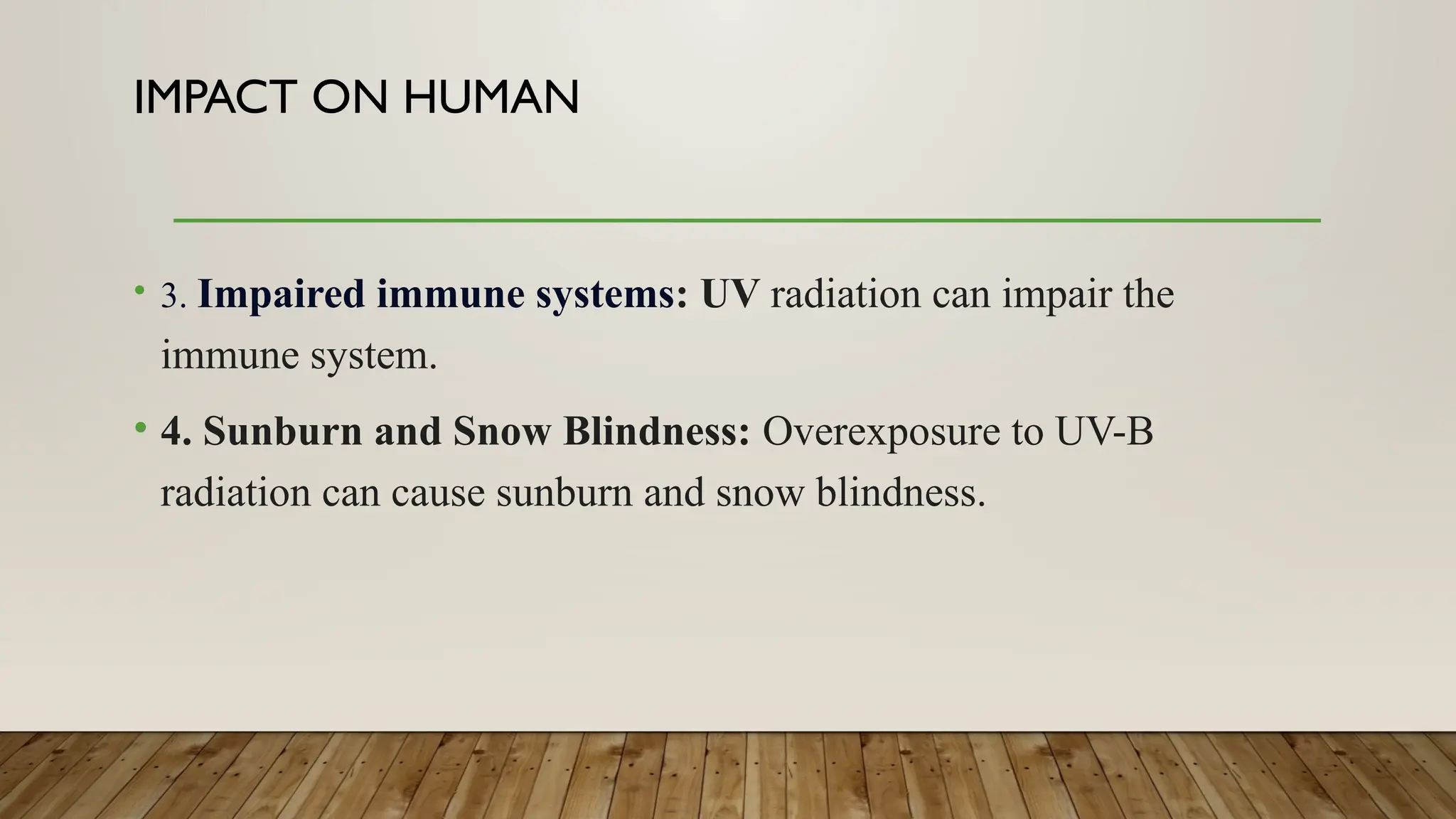 IMPACT ON HUMAN

• 3. Impaired immune systems: UV radiation can impair the immune system.

• 4. Sunburn and Snow Blindness: Overexposure to UV-B radiation can cause sunburn and snow blindness.